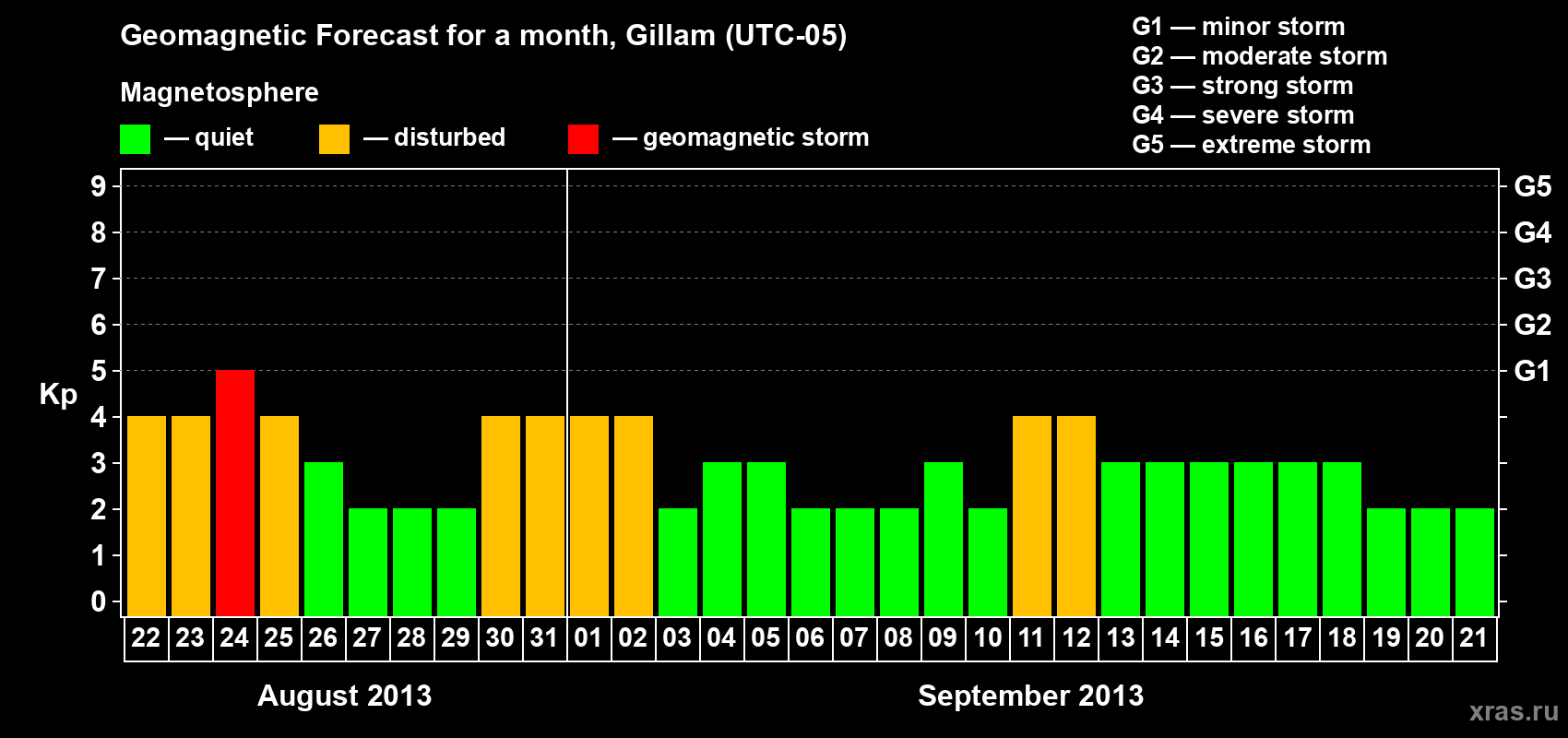 Geomagnetic Forecast for a month, Gillam (UTC-05)

Magnetosphere

— quiet — disturbed — geomagnetic storm

G1 — minor storm
G2 — moderate storm
G3 — strong storm
G4 — severe storm
G5 — extreme storm

Kp

9
8
7
6
5
4
3
2
1
0

G5
G4
G3
G2
G1

22 23 24 25 26 27 28 29 30 31 01 02 03 04 05 06 07 08 09 10 11 12 13 14 15 16 17 18 19 20 21

August 2013

September 2013

xras.ru